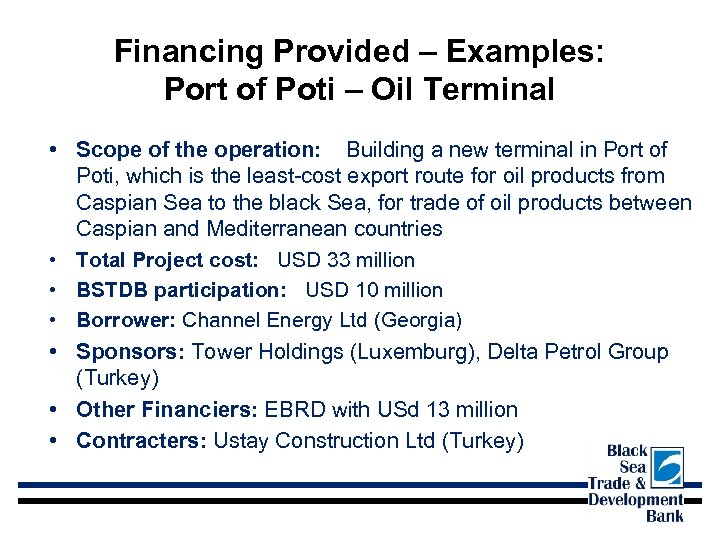 Financing Provided – Examples:
Port of Poti – Oil Terminal

• Scope of the operation: Building a new terminal in Port of Poti, which is the least-cost export route for oil products from Caspian Sea to the black Sea, for trade of oil products between Caspian and Mediterranean countries
• Total Project cost: USD 33 million
• BSTDB participation: USD 10 million
• Borrower: Channel Energy Ltd (Georgia)
• Sponsors: Tower Holdings (Luxemburg), Delta Petrol Group (Turkey)
• Other Financiers: EBRD with USd 13 million
• Contracters: Ustay Construction Ltd (Turkey)

Black Sea Trade & Development Bank